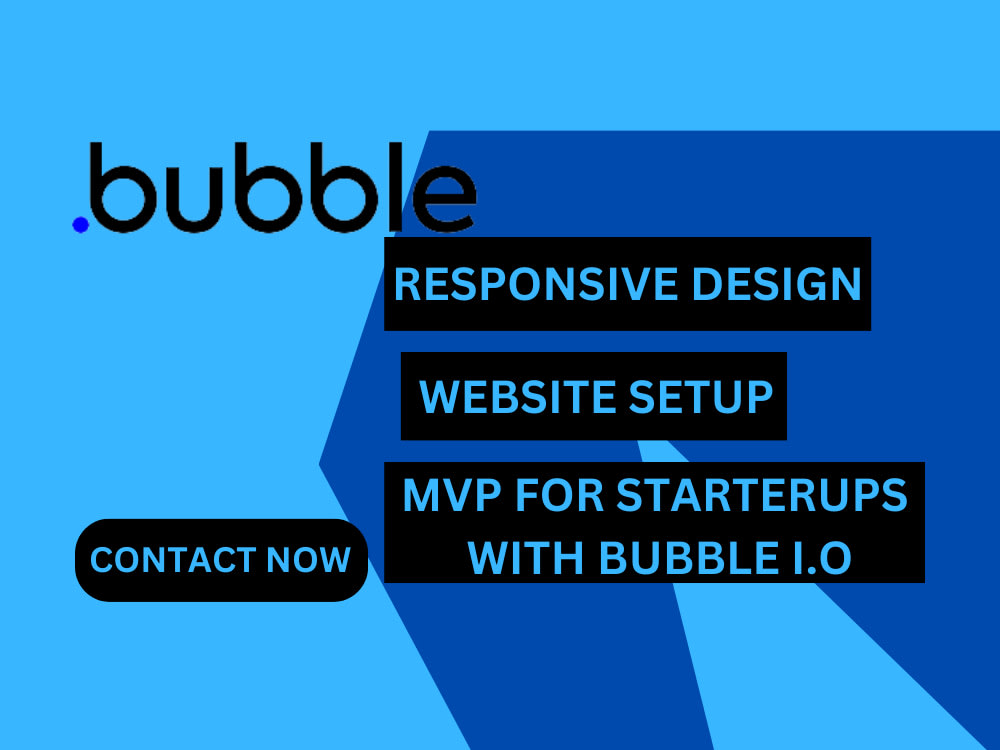 .bubble

RESPONSIVE DESIGN

WEBSITE SETUP

MVP FOR STARTERUPS WITH BUBBLE I.O

CONTACT NOW